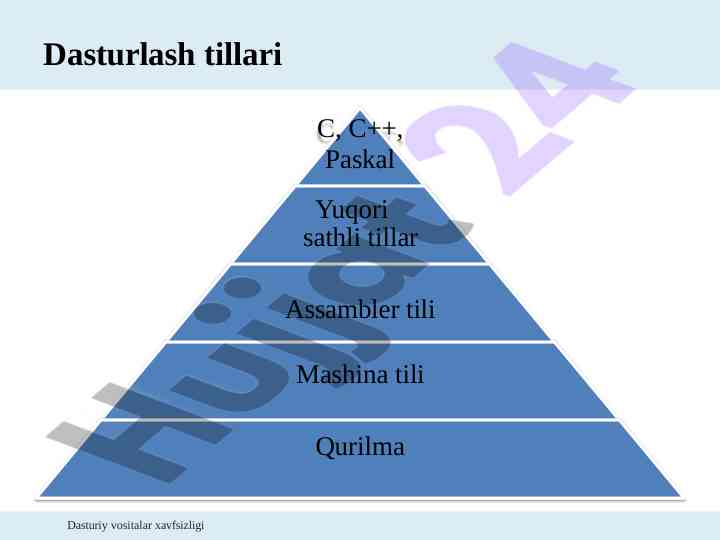 Dasturlash tillari

C, C++, Paskal

Yuqori sathli tillar

Assambler tili

Mashina tili

Qurilma

Hujjat 24

Dasturiy vositalar xavfsizligi